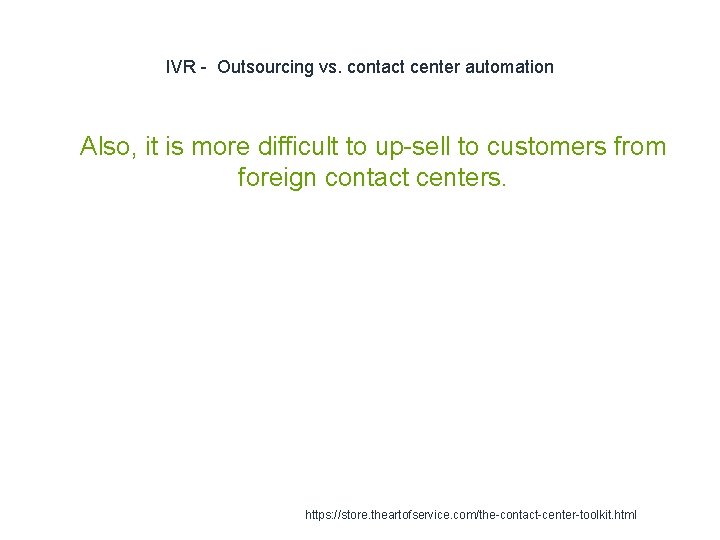 IVR - Outsourcing vs. contact center automation

Also, it is more difficult to up-sell to customers from foreign contact centers.

https://store.theartofservice.com/the-contact-center-toolkit.html